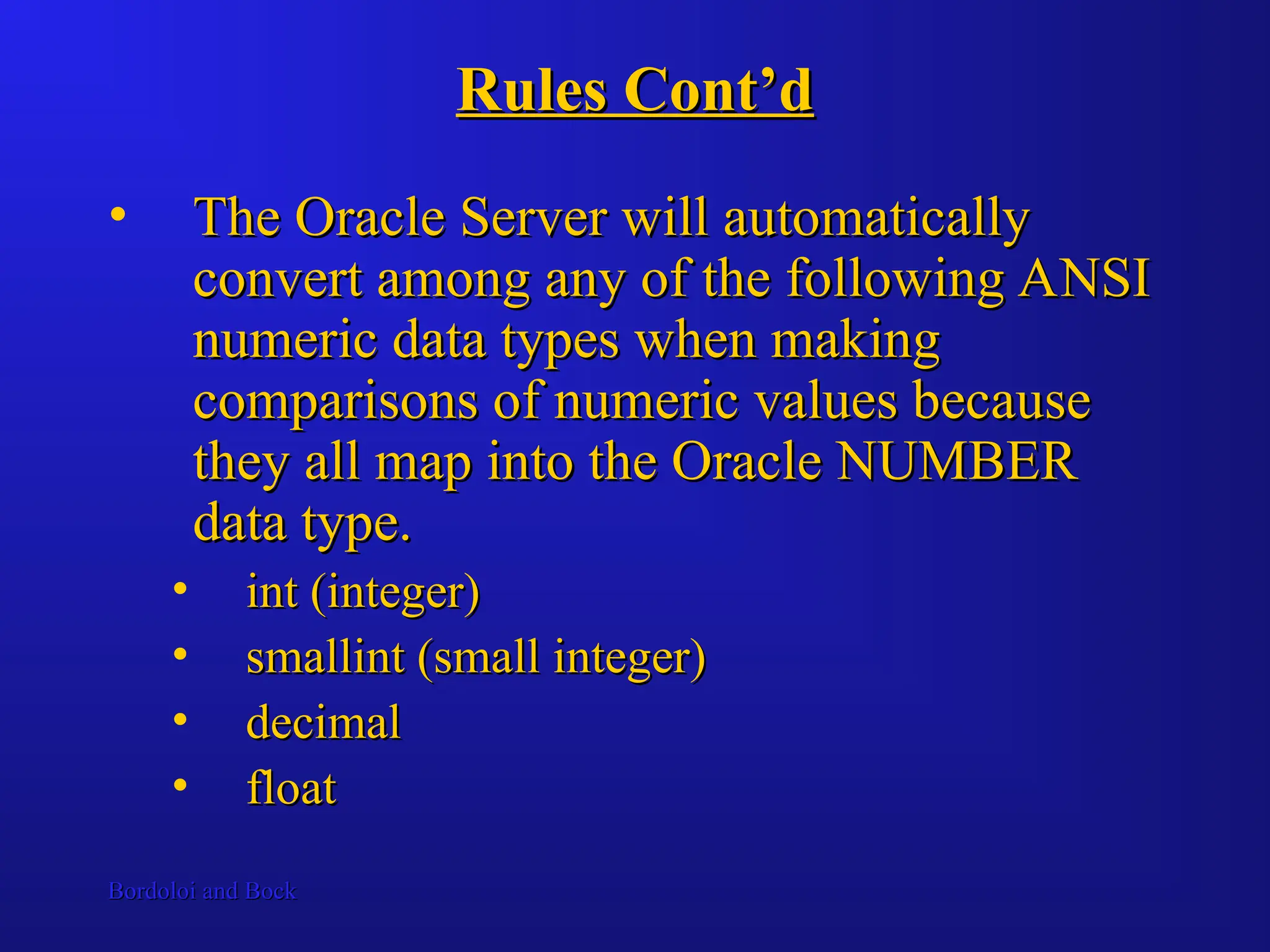 Rules Cont’d

• The Oracle Server will automatically convert among any of the following ANSI numeric data types when making comparisons of numeric values because they all map into the Oracle NUMBER data type.

• int (integer)
• smallint (small integer)
• decimal
• float

Bordoloi and Bock